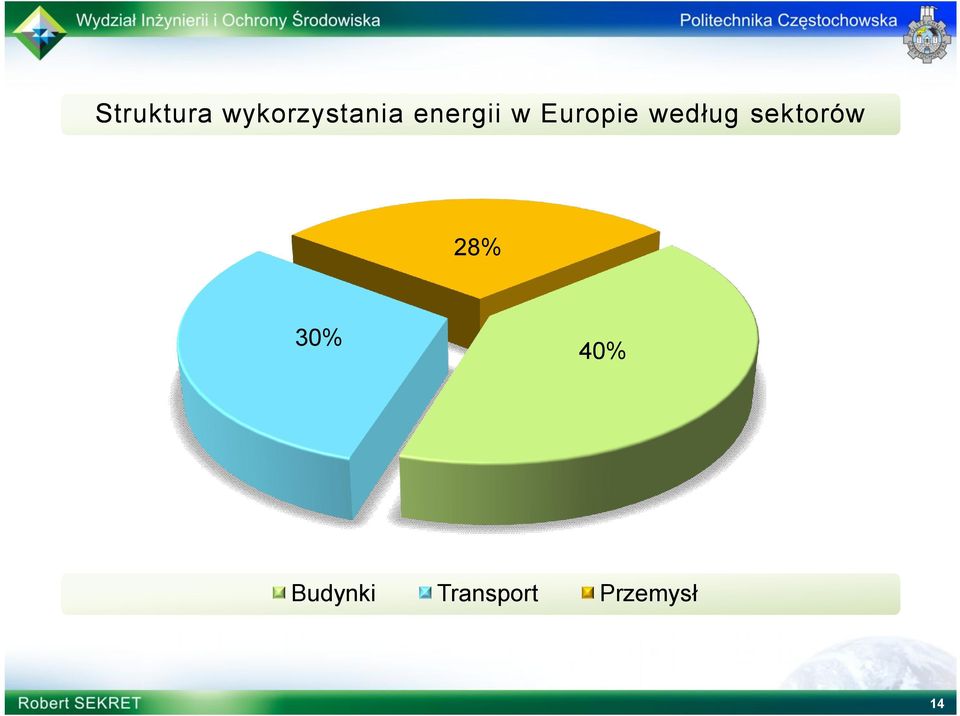 Wydział Inżynierii i Ochrony Środowiska
Politechnika Częstochowska

Struktura wykorzystania energii w Europie według sektorów

28%
30%
40%

Budynki Transport Przemysł

Robert SEKRET
14